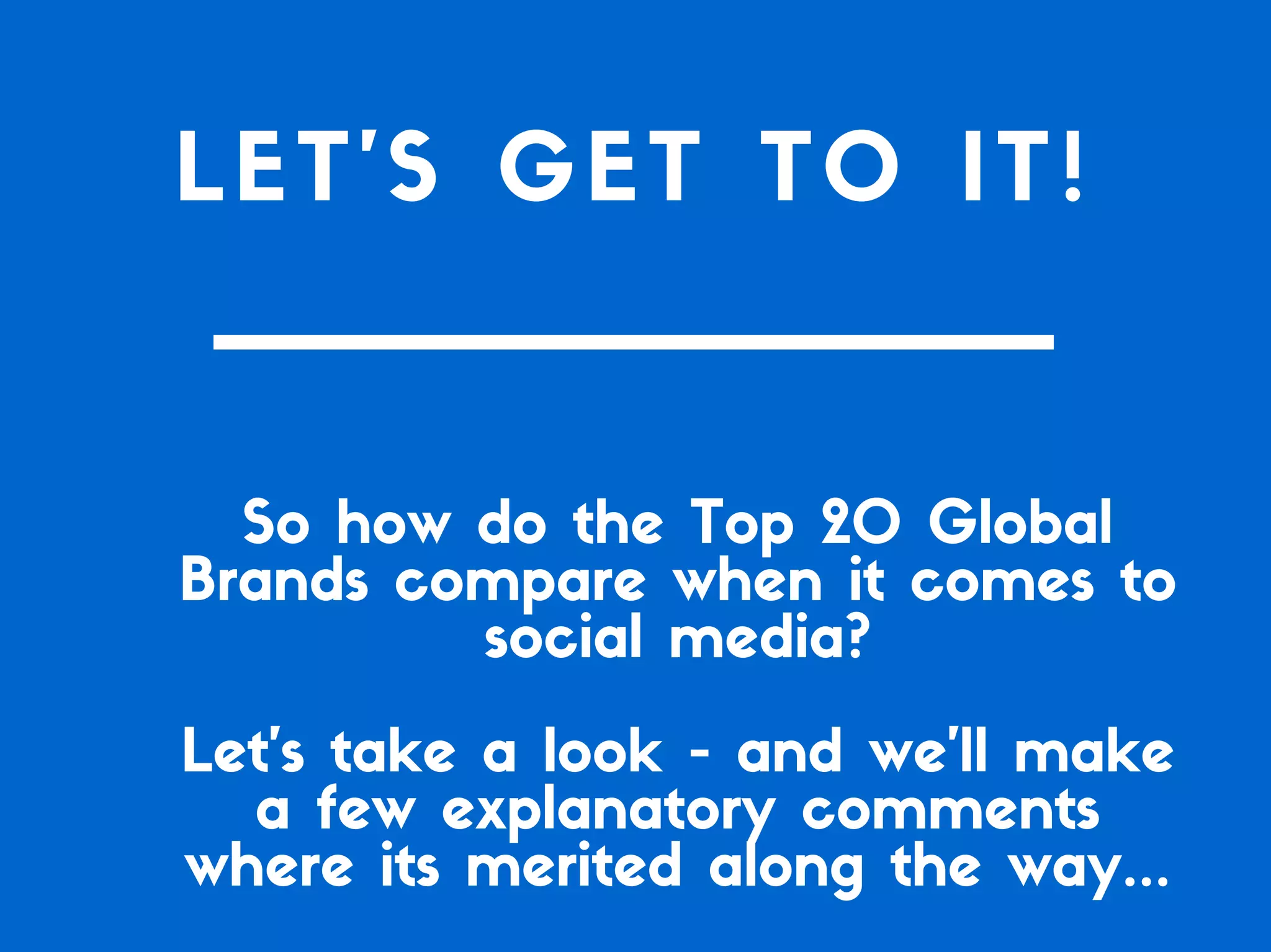 LET'S GET TO IT!

So how do the Top 20 Global Brands compare when it comes to social media?

Let's take a look - and we'll make a few explanatory comments where its merited along the way...